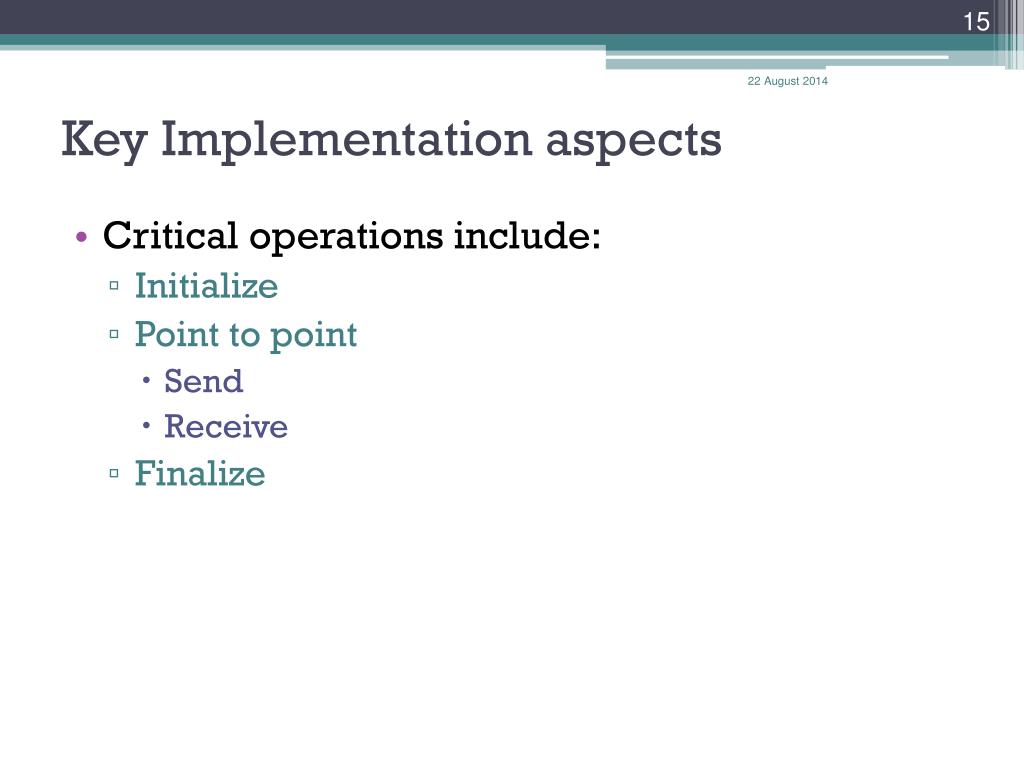 15

22 August 2014

Key Implementation aspects

• Critical operations include:
 ▫ Initialize
 ▫ Point to point
  • Send
  • Receive
 ▫ Finalize